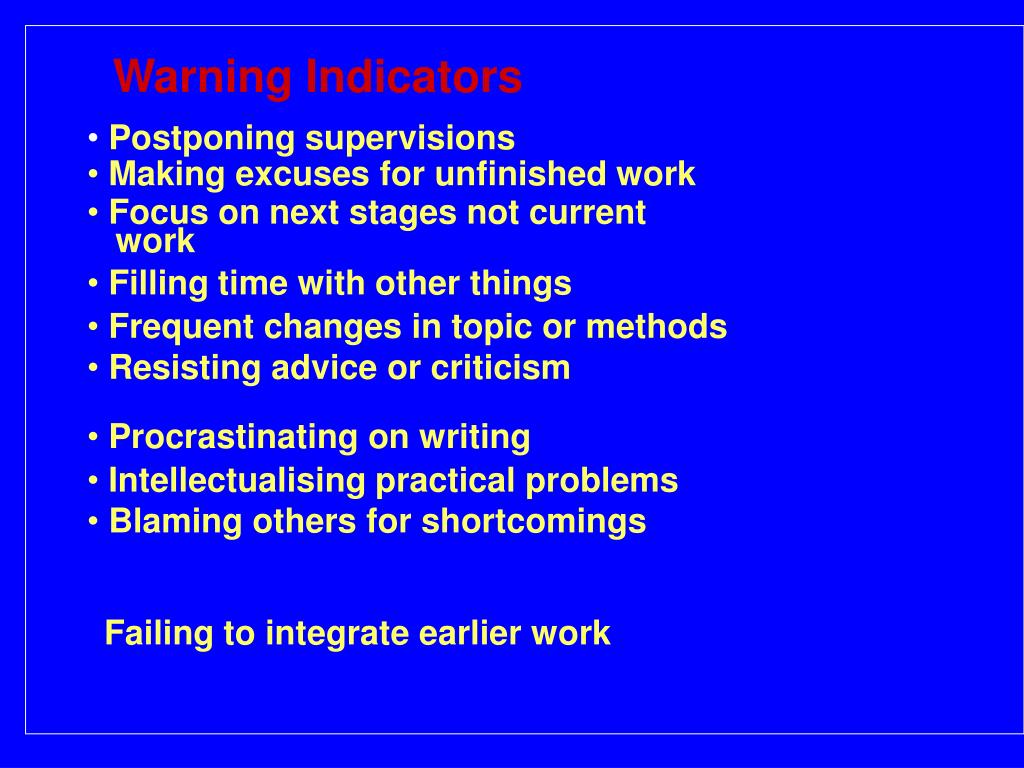 Warning Indicators

• Postponing supervisions
• Making excuses for unfinished work
• Focus on next stages not current work
• Filling time with other things
• Frequent changes in topic or methods
• Resisting advice or criticism

• Procrastinating on writing
• Intellectualising practical problems
• Blaming others for shortcomings

Failing to integrate earlier work